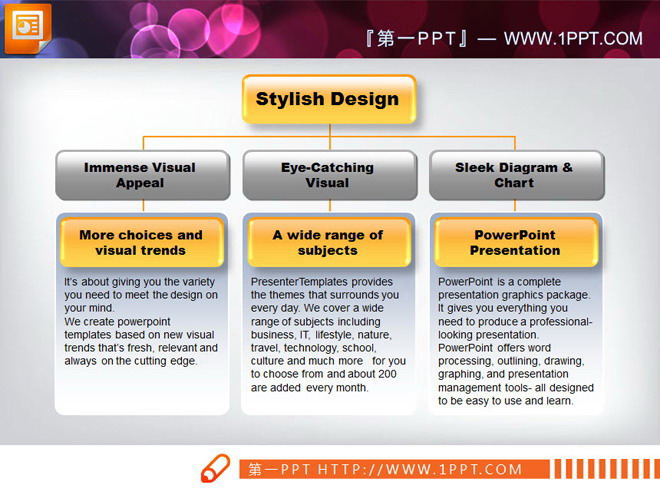 『第一PPT』— WWW.1PPT.COM

Stylish Design

Immense Visual Appeal

More choices and visual trends

It's about giving you the variety you need to meet the design on your mind.
We create powerpoint templates based on new visual trends that's fresh, relevant and always on the cutting edge.

Eye-Catching Visual

A wide range of subjects

PresenterTemplates provides the themes that surrounds you every day. We cover a wide range of subjects including business, IT, lifestyle, nature, travel, technology, school, culture and much more for you to choose from and about 200 are added every month.

Sleek Diagram & Chart

PowerPoint Presentation

PowerPoint is a complete presentation graphics package. It gives you everything you need to produce a professional-looking presentation. PowerPoint offers word processing, outlining, drawing, graphing, and presentation management tools- all designed to be easy to use and learn.

第一PPT HTTP://WWW.1PPT.COM